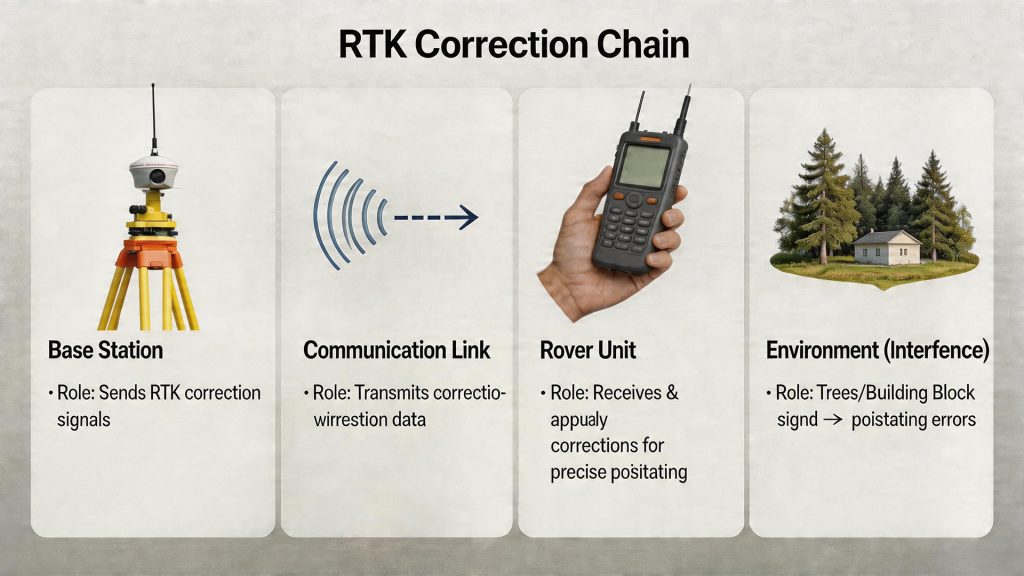 RTK Correction Chain

Base Station

• Role: Sends RTK correction signals

Communication Link

• Role: Transmits correctio-wirrestion data

Rover Unit

• Role: Receives & appualy corrections for precise positating

Environment (Interfence)

• Role: Trees/Building Block signd → poistating errors